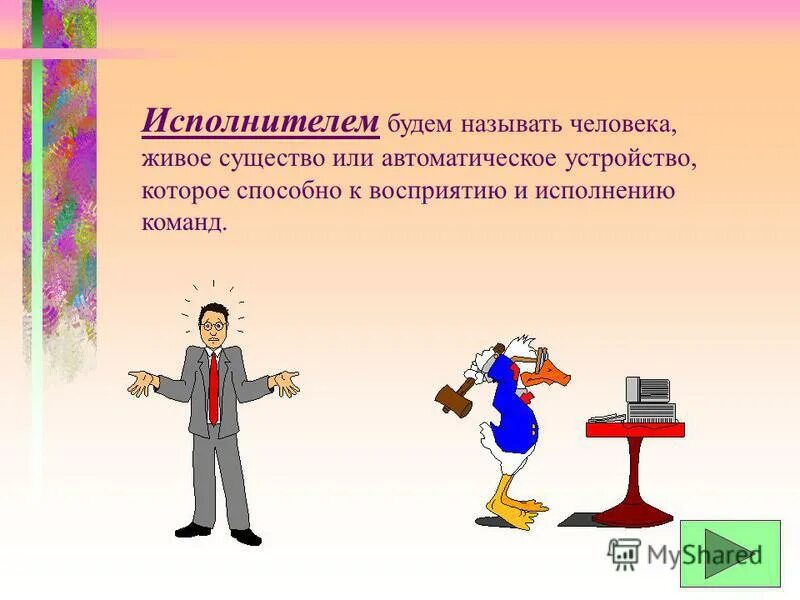 Исполнителем будем называть человека, живое существо или автоматическое устройство, которое способно к восприятию и исполнению команд.

MyShared